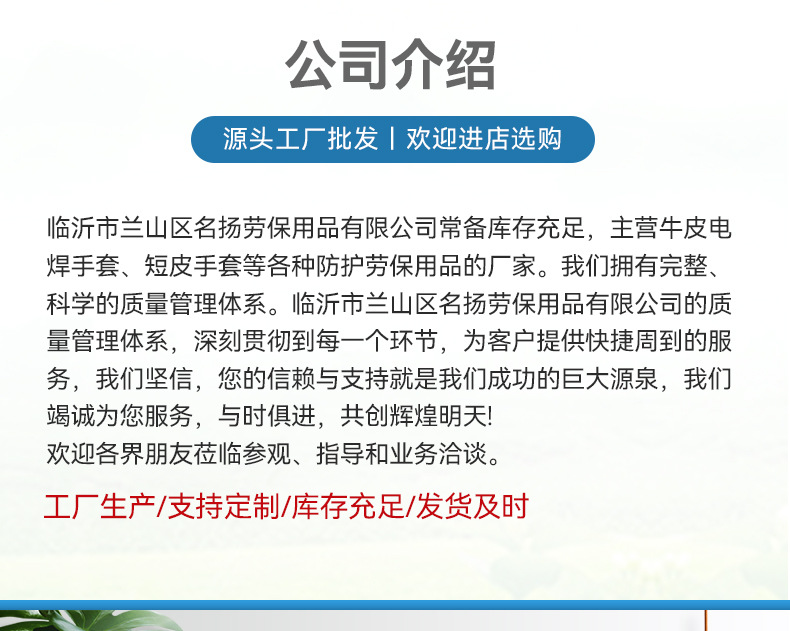 公司介绍

源头工厂批发 | 欢迎进店选购

临沂市兰山区名扬劳保用品有限公司常备库存充足，主营牛皮电焊手套、短皮手套等各种防护劳保用品的厂家。我们拥有完整、科学的质量管理体系。临沂市兰山区名扬劳保用品有限公司的质量管理体系，深刻贯彻到每一个环节，为客户提供快捷周到的服务，我们坚信，您的信赖与支持就是我们成功的巨大源泉，我们竭诚为您服务，与时俱进，共创辉煌明天!
欢迎各界朋友莅临参观、指导和业务洽谈。

工厂生产/支持定制/库存充足/发货及时